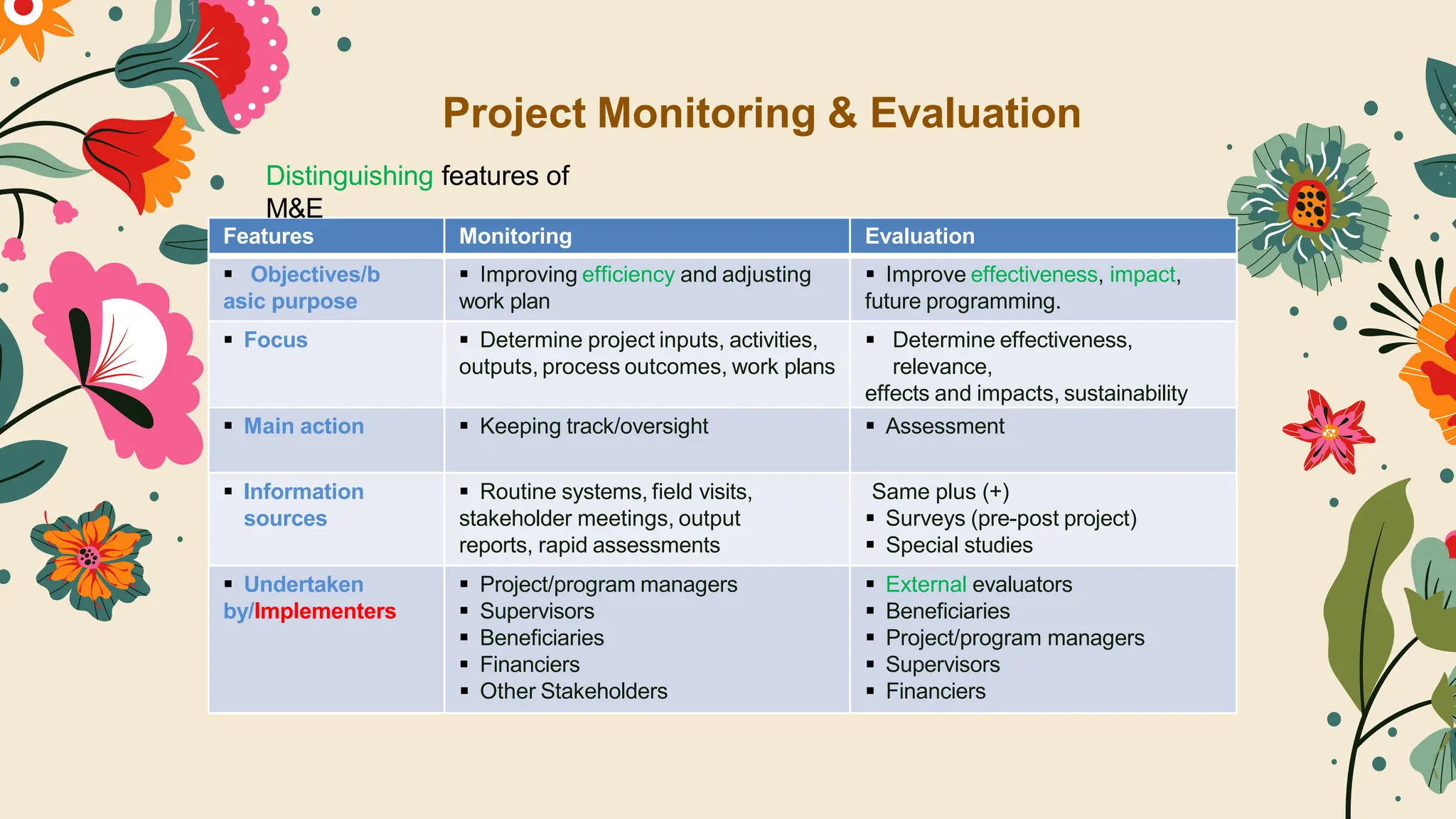 Project Monitoring & Evaluation

Distinguishing features of M&E

| Features | Monitoring | Evaluation |
|---|---|---|
| ▪ Objectives/basic purpose | ▪ Improving efficiency and adjusting work plan | ▪ Improve effectiveness, impact, future programming. |
| ▪ Focus | ▪ Determine project inputs, activities, outputs, process outcomes, work plans | ▪ Determine effectiveness, relevance, effects and impacts, sustainability |
| ▪ Main action | ▪ Keeping track/oversight | ▪ Assessment |
| ▪ Information sources | ▪ Routine systems, field visits, stakeholder meetings, output reports, rapid assessments | Same plus (+) ▪ Surveys (pre-post project) ▪ Special studies |
| ▪ Undertaken by/Implementers | ▪ Project/program managers ▪ Supervisors ▪ Beneficiaries ▪ Financiers ▪ Other Stakeholders | ▪ External evaluators ▪ Beneficiaries ▪ Project/program managers ▪ Supervisors ▪ Financiers |